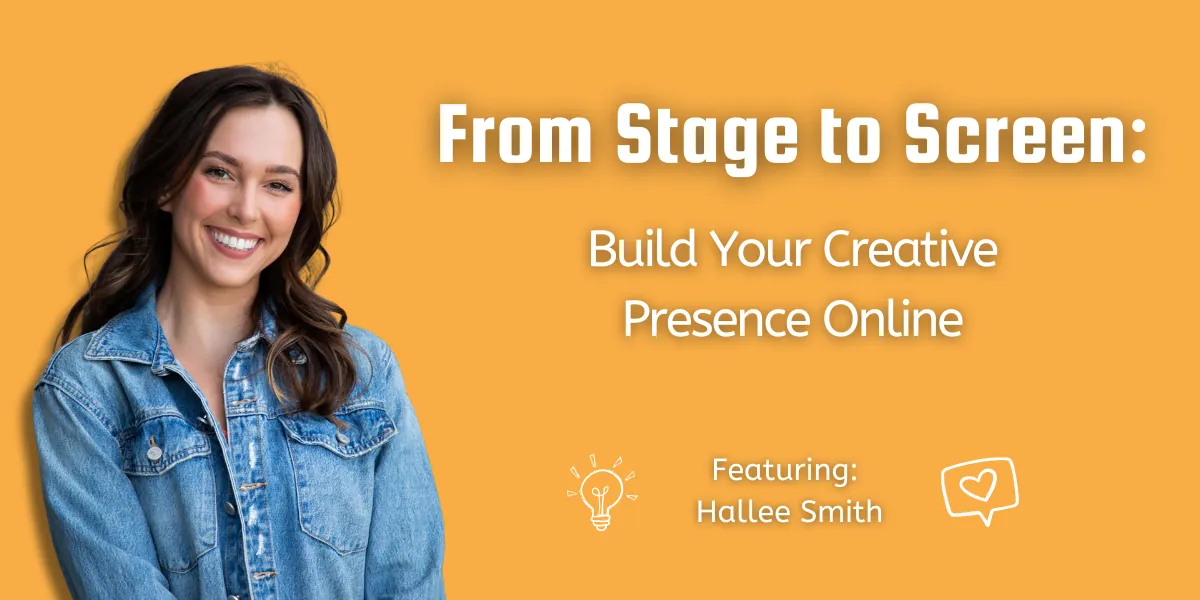 From Stage to Screen:

Build Your Creative Presence Online

Featuring:
Hallee Smith